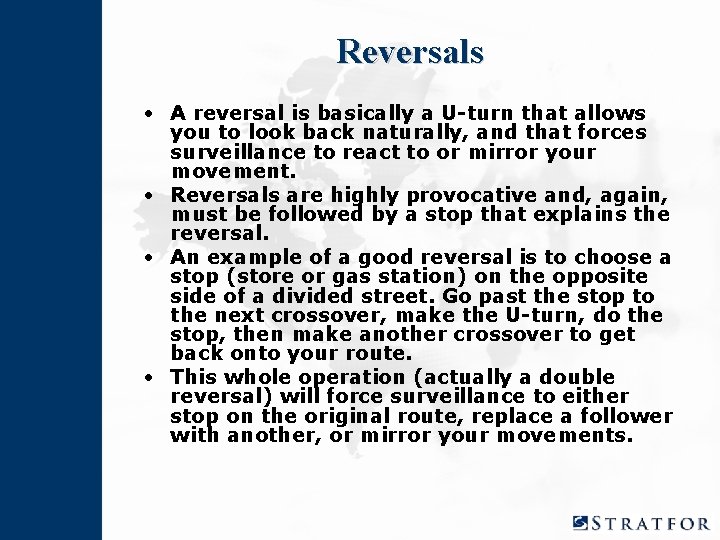 Reversals

• A reversal is basically a U-turn that allows you to look back naturally, and that forces surveillance to react to or mirror your movement.

• Reversals are highly provocative and, again, must be followed by a stop that explains the reversal.

• An example of a good reversal is to choose a stop (store or gas station) on the opposite side of a divided street. Go past the stop to the next crossover, make the U-turn, do the stop, then make another crossover to get back onto your route.

• This whole operation (actually a double reversal) will force surveillance to either stop on the original route, replace a follower with another, or mirror your movements.

STRATFOR